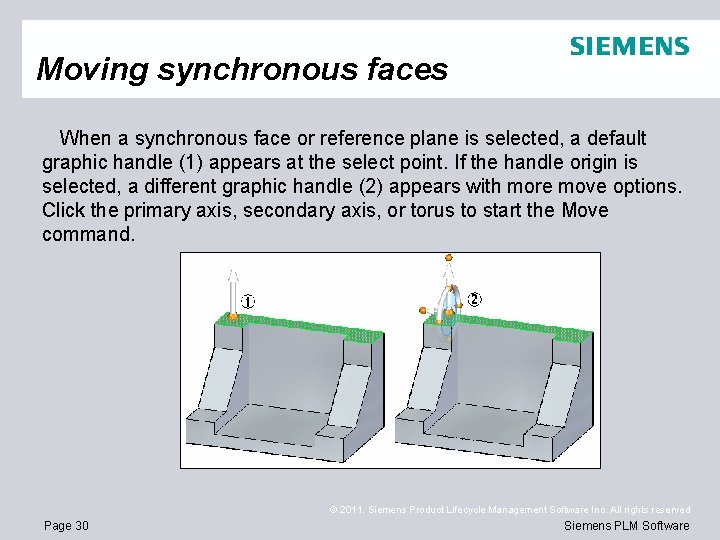 SIEMENS

Moving synchronous faces

When a synchronous face or reference plane is selected, a default graphic handle (1) appears at the select point. If the handle origin is selected, a different graphic handle (2) appears with more move options. Click the primary axis, secondary axis, or torus to start the Move command.

①

②

© 2011. Siemens Product Lifecycle Management Software Inc. All rights reserved

Page 30

Siemens PLM Software